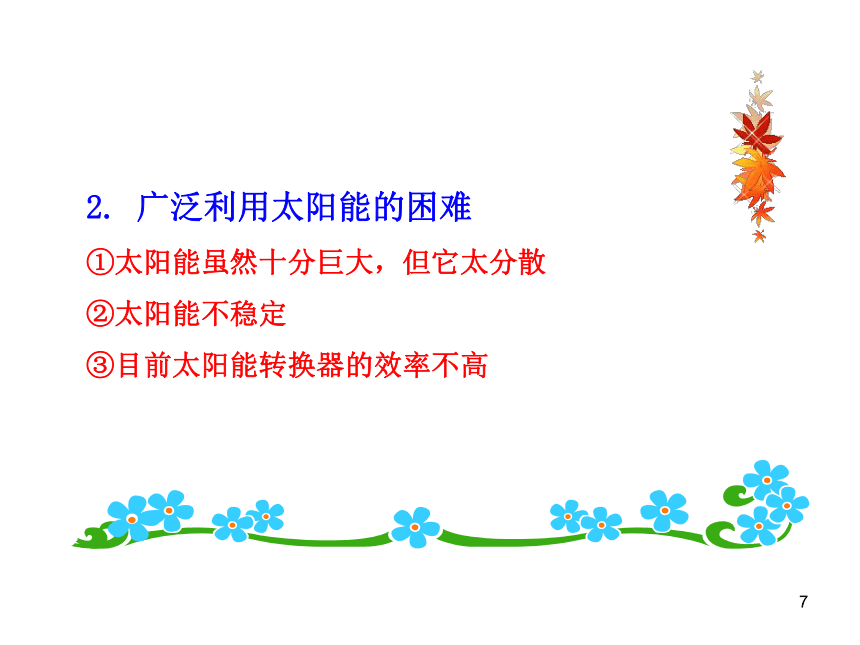 2. 广泛利用太阳能的困难

①太阳能虽然十分巨大，但它太分散

②太阳能不稳定

③目前太阳能转换器的效率不高

7